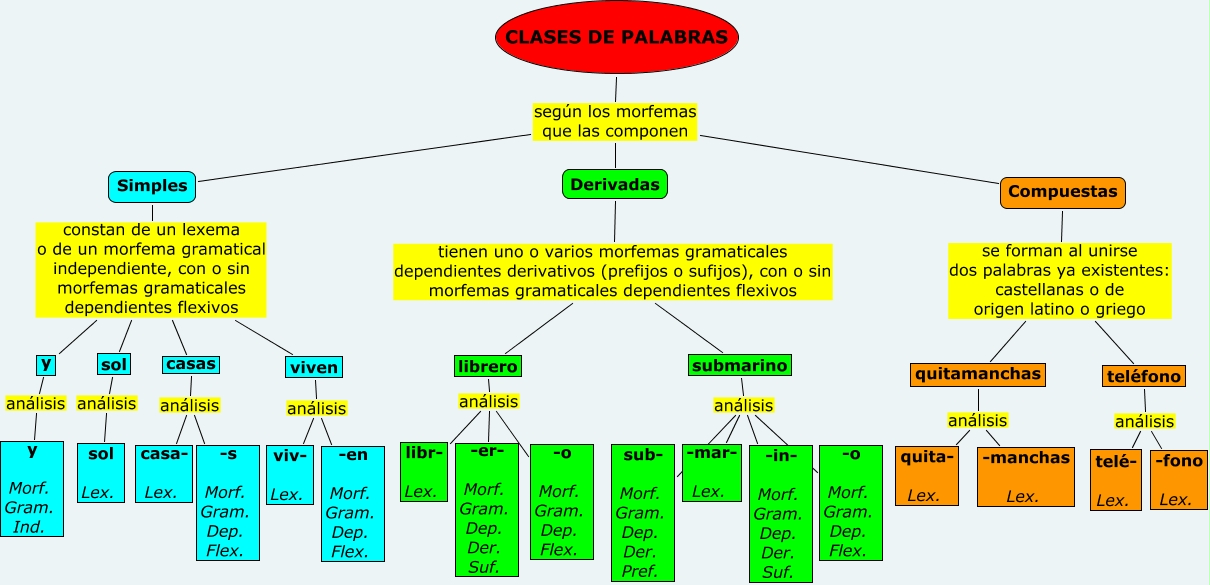 CLASES DE PALABRAS

según los morfemas que las componen

Simples

constan de un lexema o de un morfema gramatical independiente, con o sin morfemas gramaticales dependientes flexivos

y
análisis
y
Morf. Gram. Ind.

sol
análisis
sol
Lex.

casas
análisis
casa-
Lex.
-s
Morf. Gram. Dep. Flex.

viven
análisis
viv-
Lex.
-en
Morf. Gram. Dep. Flex.

Derivadas

tienen uno o varios morfemas gramaticales dependientes derivativos (prefijos o sufijos), con o sin morfemas gramaticales dependientes flexivos

librero
análisis
libr-
Lex.
-er-
Morf. Gram. Dep. Der. Suf.
-o
Morf. Gram. Dep. Flex.

submarino
análisis
sub-
Morf. Gram. Dep. Der. Pref.
-mar-
Lex.
-in-
Morf. Gram. Dep. Der. Suf.
-o
Morf. Gram. Dep. Flex.

Compuestas

se forman al unirse dos palabras ya existentes: castellanas o de origen latino o griego

quitamanchas
análisis
quita-
Lex.
-manchas
Lex.

teléfono
análisis
telé-
Lex.
-fono
Lex.